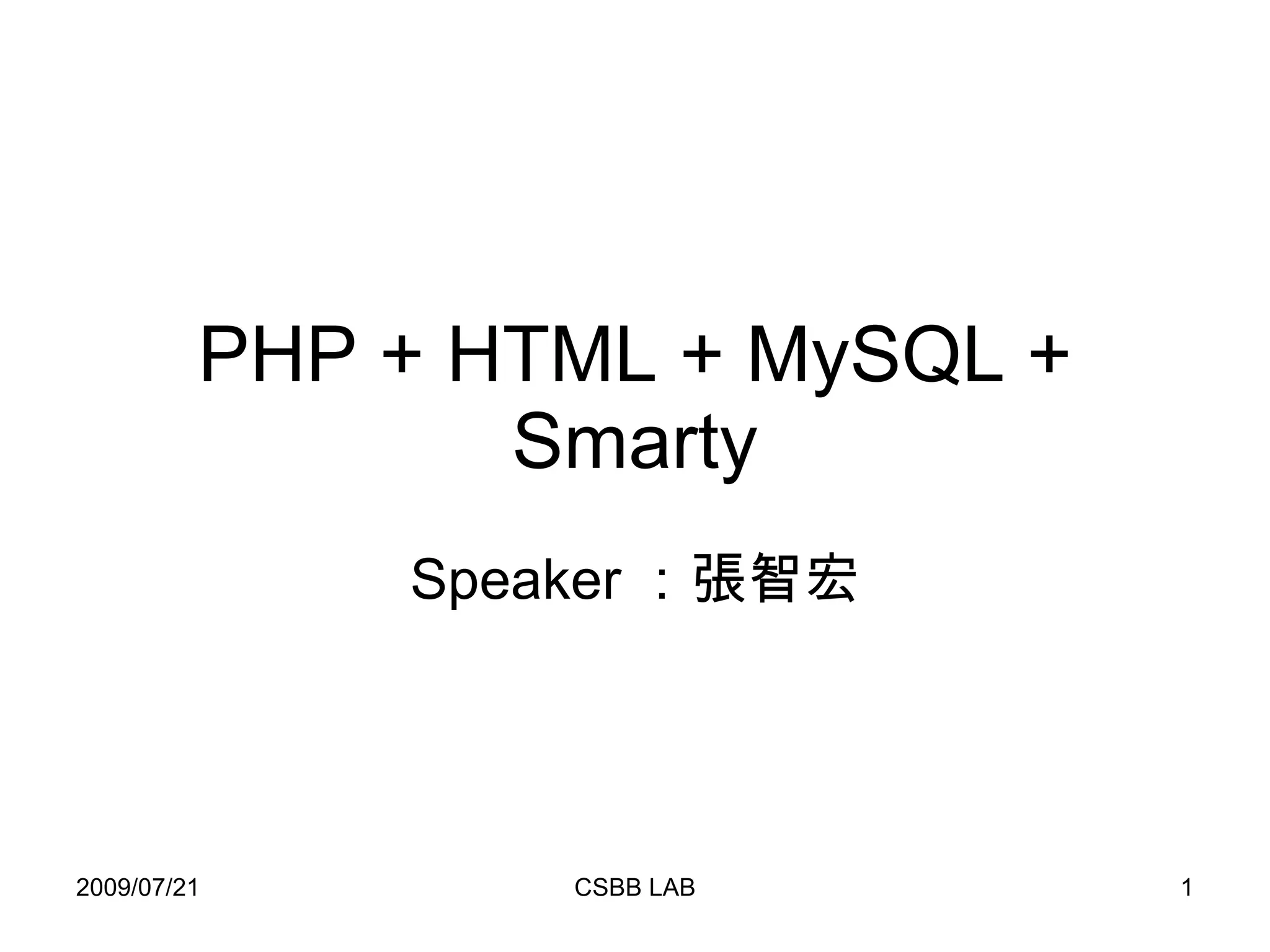 PHP + HTML + MySQL + Smarty

Speaker ：張智宏

2009/07/21

CSBB LAB

1